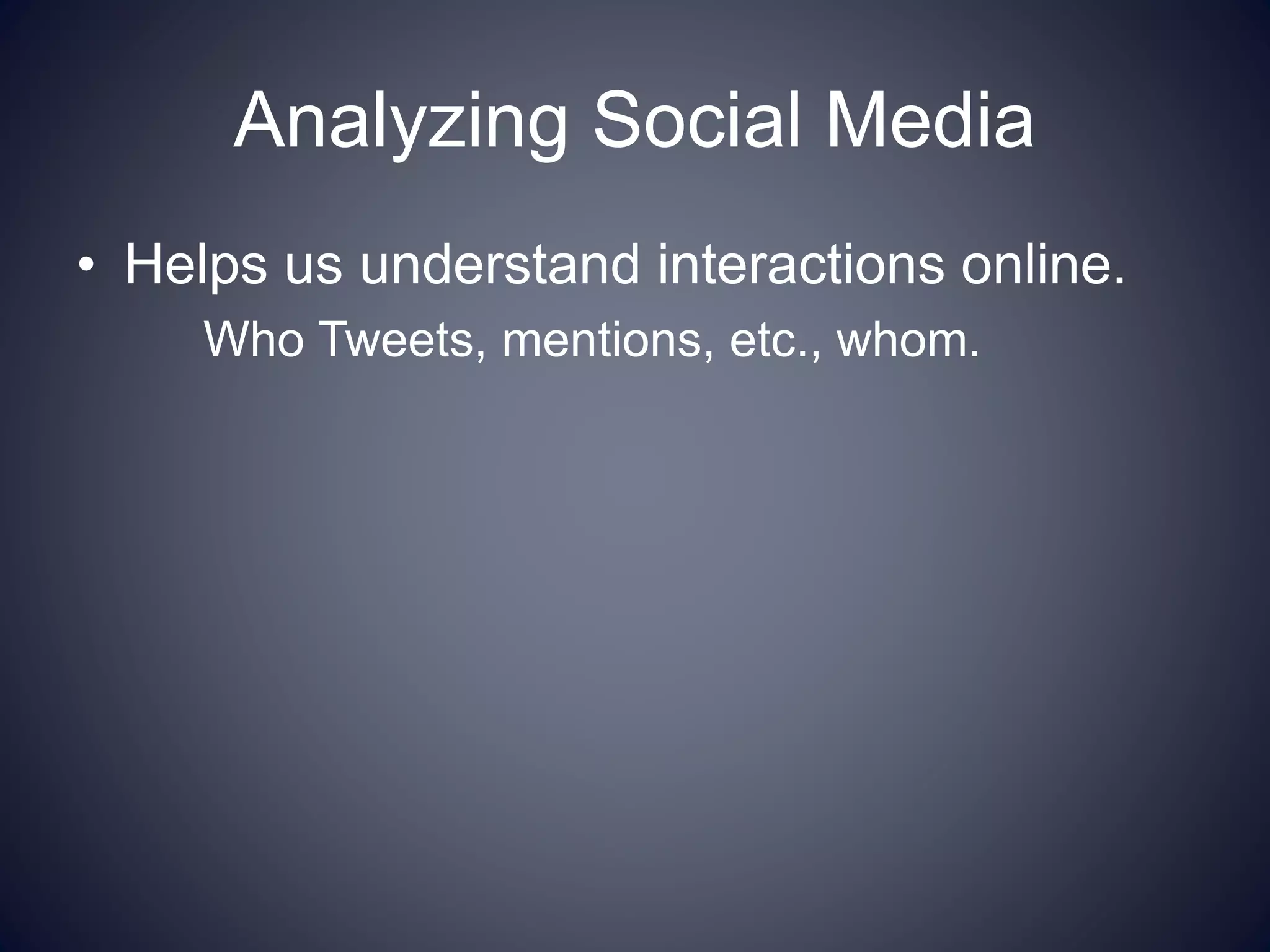 Analyzing Social Media

• Helps us understand interactions online.

Who Tweets, mentions, etc., whom.